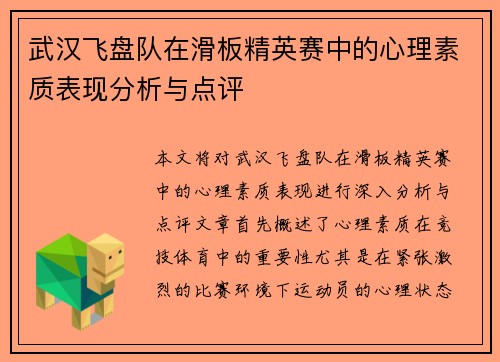 武汉飞盘队在滑板精英赛中的心理素质表现分析与点评

本文将对武汉飞盘队在滑板精英赛中的心理素质表现进行深入分析与点评文章首先概述了心理素质在竞技体育中的重要性尤其是在紧张激烈的比赛环境下运动员的心理状态